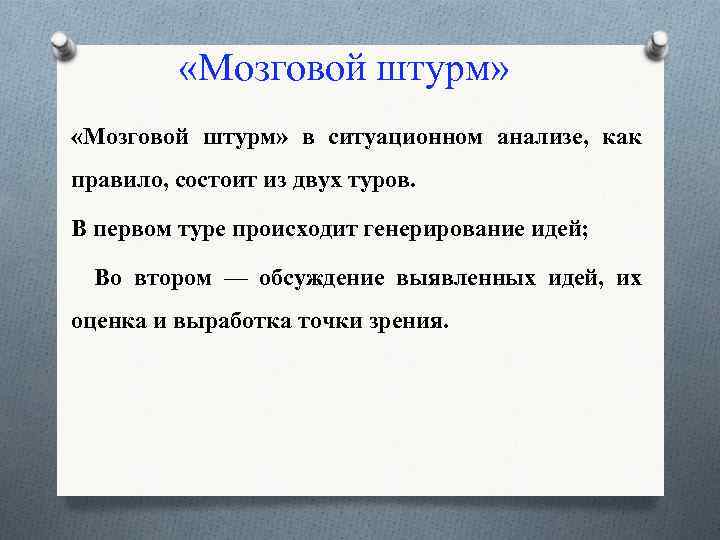 «Мозговой штурм»

«Мозговой штурм» в ситуационном анализе, как правило, состоит из двух туров.

В первом туре происходит генерирование идей;

Во втором — обсуждение выявленных идей, их оценка и выработка точки зрения.